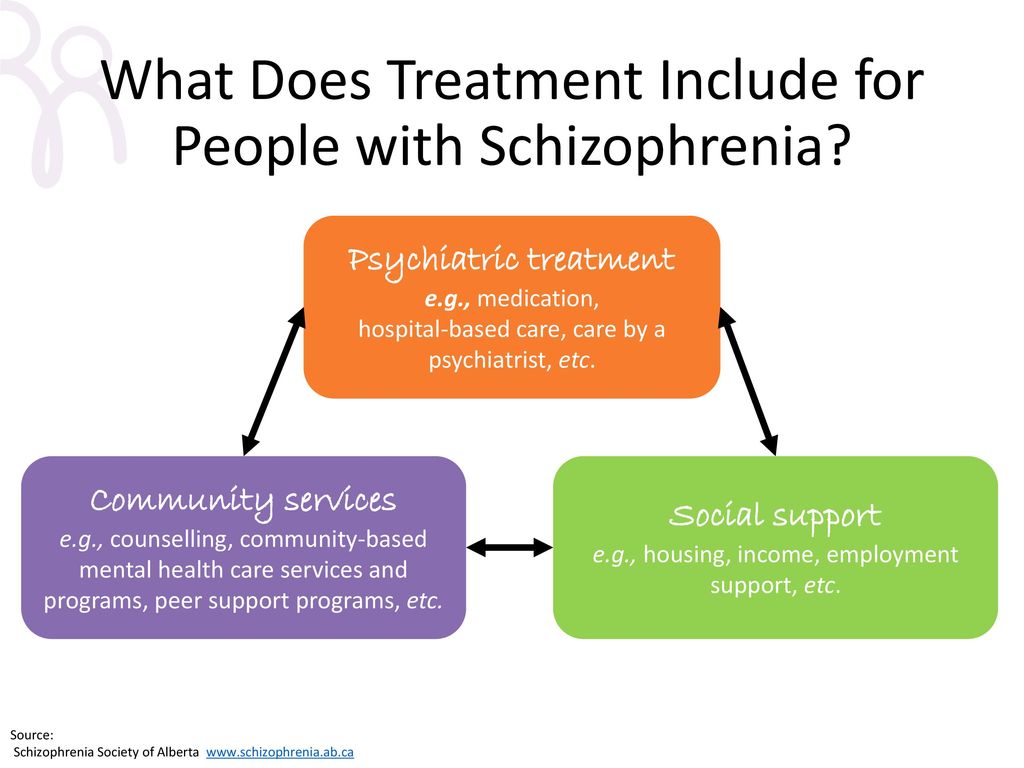 What Does Treatment Include for People with Schizophrenia?

Psychiatric treatment
e.g., medication, hospital-based care, care by a psychiatrist, etc.

Community services
e.g., counselling, community-based mental health care services and programs, peer support programs, etc.

Social support
e.g., housing, income, employment support, etc.

Source:
Schizophrenia Society of Alberta www.schizophrenia.ab.ca